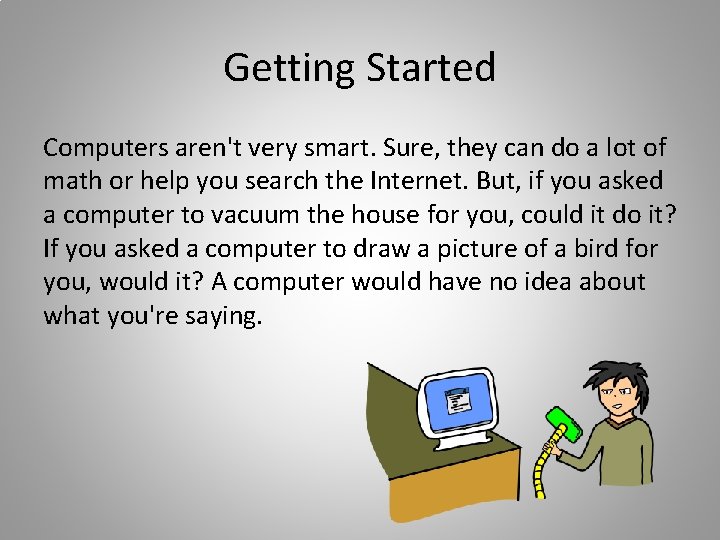 Getting Started

Computers aren't very smart. Sure, they can do a lot of math or help you search the Internet. But, if you asked a computer to vacuum the house for you, could it do it? If you asked a computer to draw a picture of a bird for you, would it? A computer would have no idea about what you're saying.